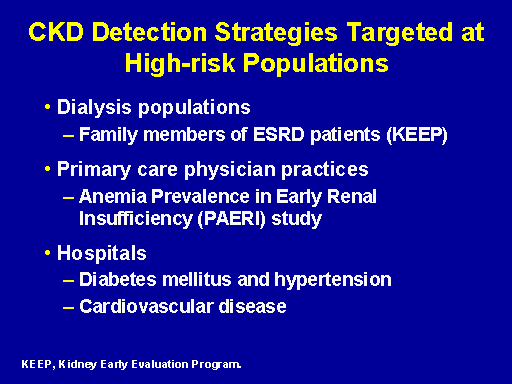 CKD Detection Strategies Targeted at High-risk Populations

• Dialysis populations
– Family members of ESRD patients (KEEP)

• Primary care physician practices
– Anemia Prevalence in Early Renal Insufficiency (PAERI) study

• Hospitals
– Diabetes mellitus and hypertension
– Cardiovascular disease

KEEP, Kidney Early Evaluation Program.